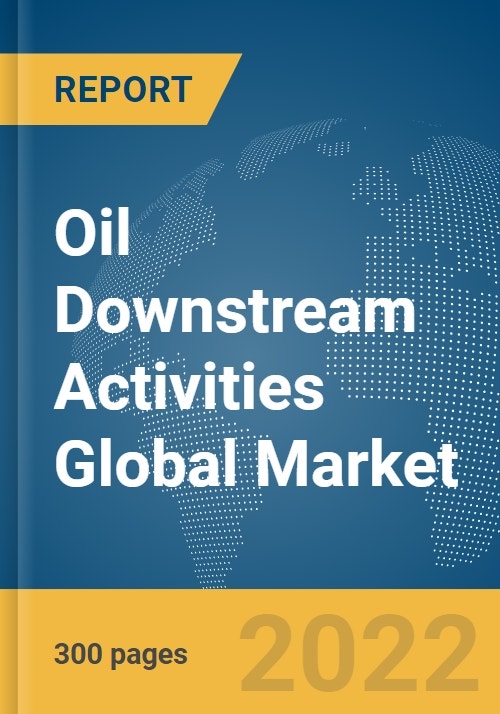 REPORT

Oil Downstream Activities Global Market

300 pages

2022